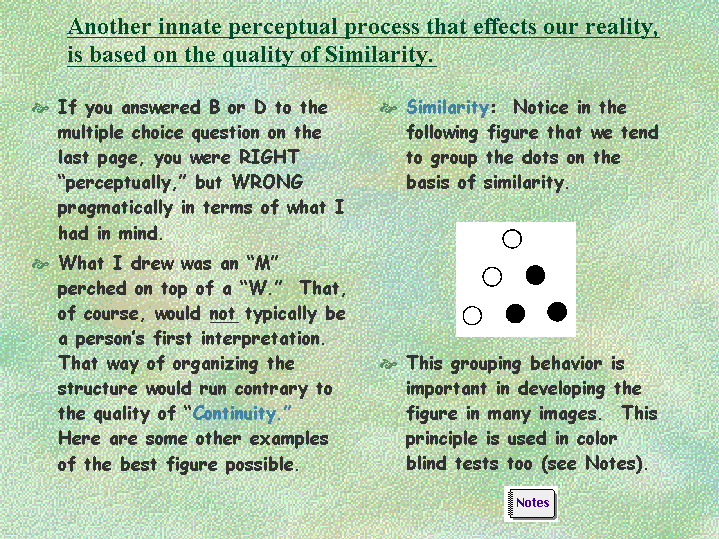 Another innate perceptual process that effects our reality, is based on the quality of Similarity.

If you answered B or D to the multiple choice question on the last page, you were RIGHT "perceptually," but WRONG pragmatically in terms of what I had in mind.

What I drew was an "M" perched on top of a "W." That, of course, would not typically be a person's first interpretation. That way of organizing the structure would run contrary to the quality of "Continuity." Here are some other examples of the best figure possible.

Similarity: Notice in the following figure that we tend to group the dots on the basis of similarity.

This grouping behavior is important in developing the figure in many images. This principle is used in color blind tests too (see Notes).

Notes